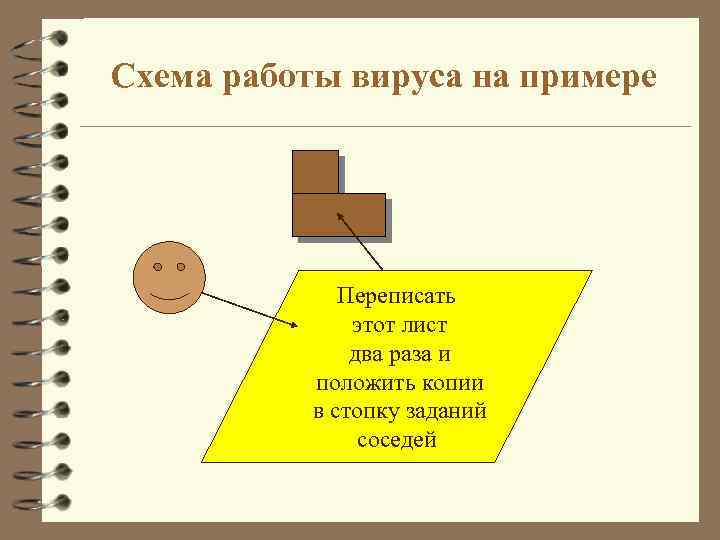 Схема работы вируса на примере

Переписать этот лист два раза и положить копии в стопку заданий соседей